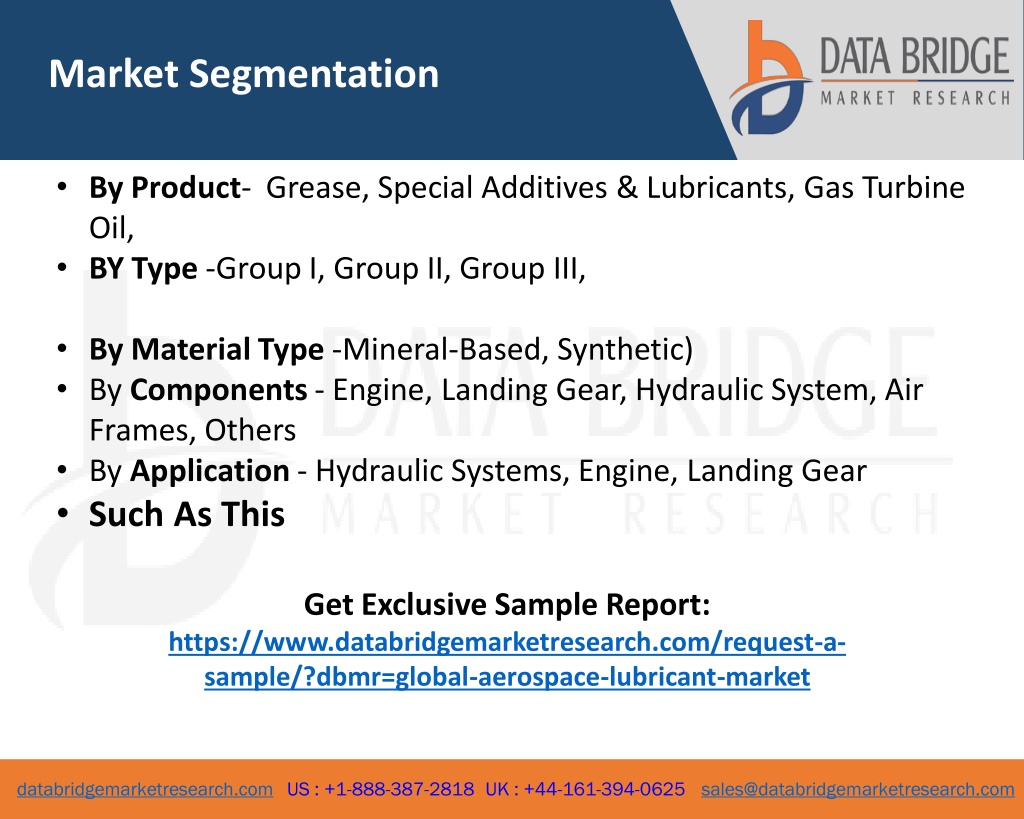 Market Segmentation

DATA BRIDGE
MARKET RESEARCH

• By Product- Grease, Special Additives & Lubricants, Gas Turbine Oil,
• BY Type -Group I, Group II, Group III,

• By Material Type -Mineral-Based, Synthetic)
• By Components - Engine, Landing Gear, Hydraulic System, Air Frames, Others
• By Application - Hydraulic Systems, Engine, Landing Gear
• Such As This

DATA BRIDGE
MARKET RESEARCH

Get Exclusive Sample Report:
https://www.databridgemarketresearch.com/request-a-sample/?dbmr=global-aerospace-lubricant-market

databridgemarketresearch.com US : +1-888-387-2818 UK : +44-161-394-0625 sales@databridgemarketresearch.com